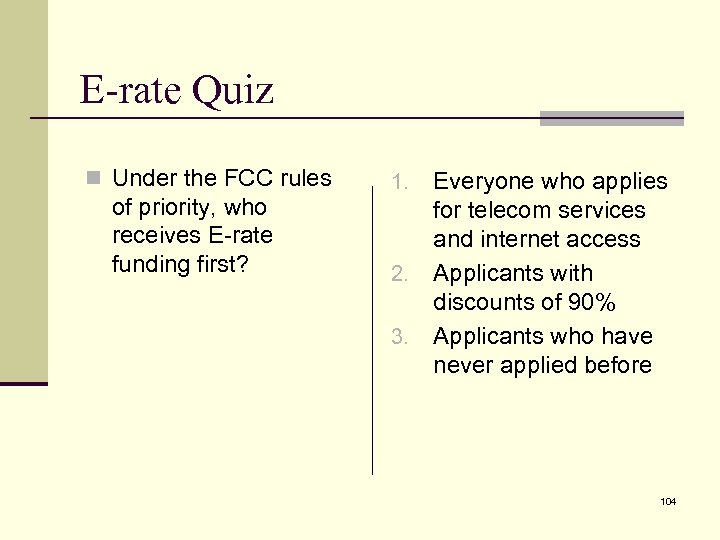 E-rate Quiz

Under the FCC rules of priority, who receives E-rate funding first?

1. Everyone who applies for telecom services and internet access
2. Applicants with discounts of 90%
3. Applicants who have never applied before

104